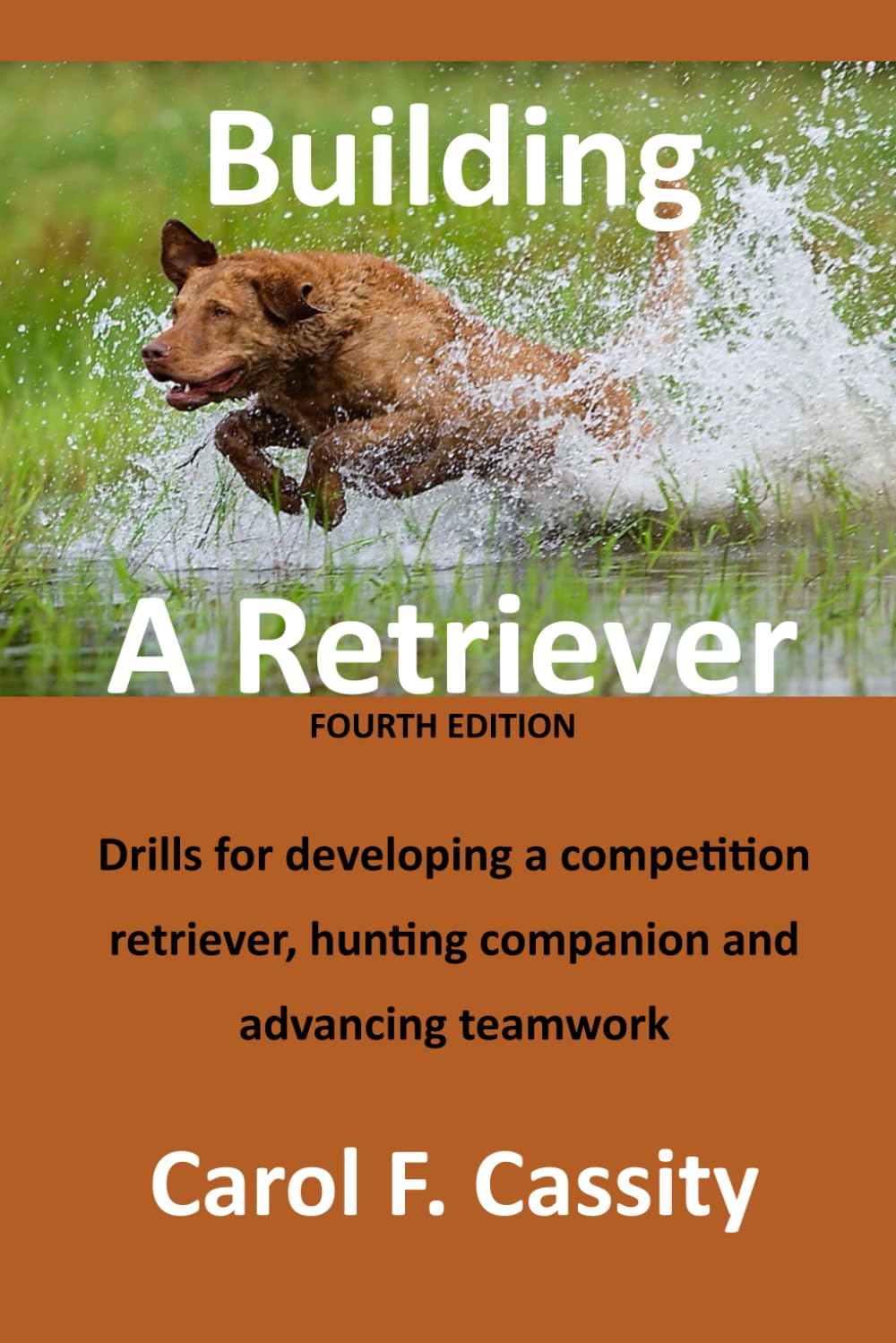 Building
A Retriever
FOURTH EDITION

Drills for developing a competition retriever, hunting companion and advancing teamwork

Carol F. Cassity